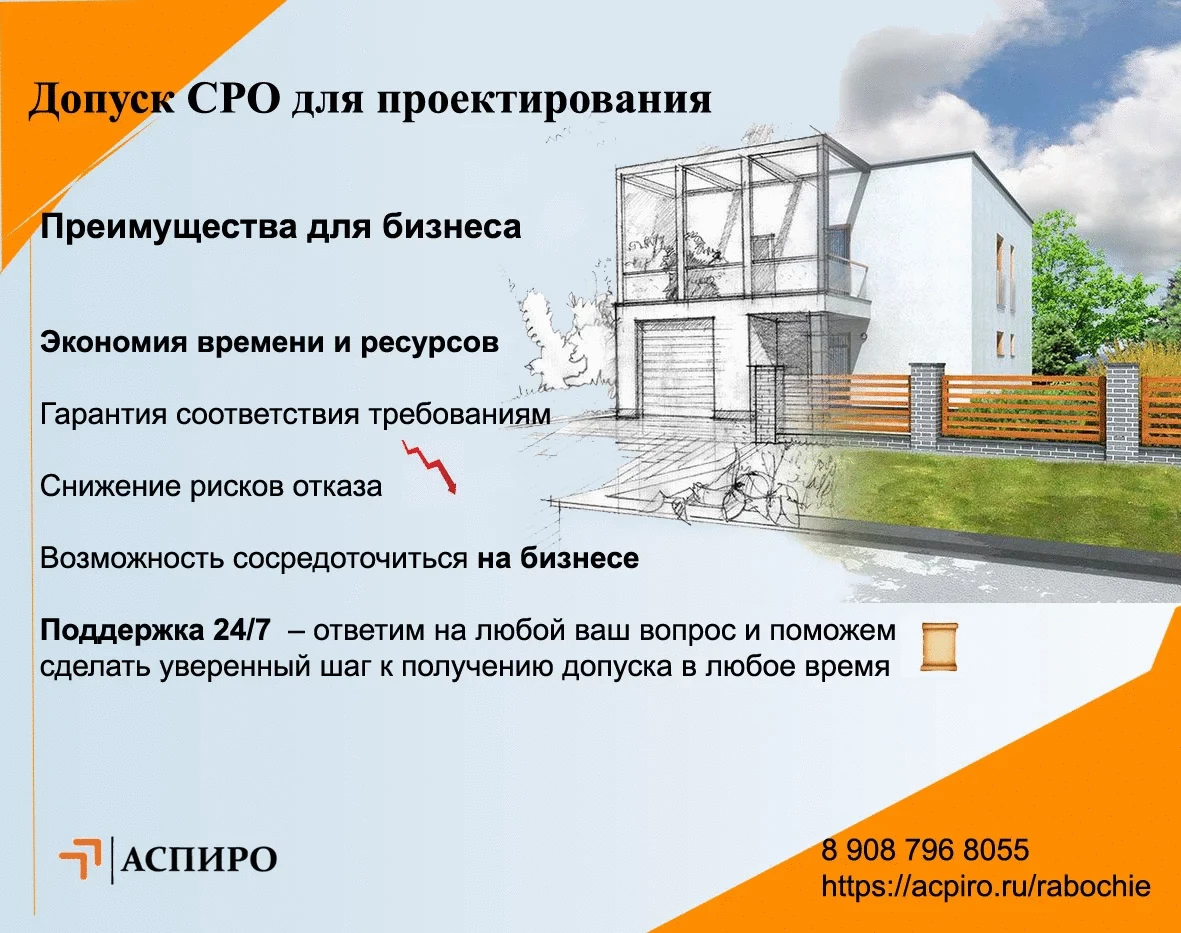 Допуск СРО для проектирования

Преимущества для бизнеса

Экономия времени и ресурсов

Гарантия соответствия требованиям

Снижение рисков отказа

Возможность сосредоточиться на бизнесе

Поддержка 24/7 – ответим на любой ваш вопрос и поможем сделать уверенный шаг к получению допуска в любое время

АСПИРО

8 908 796 8055
https://acpiro.ru/rabochie